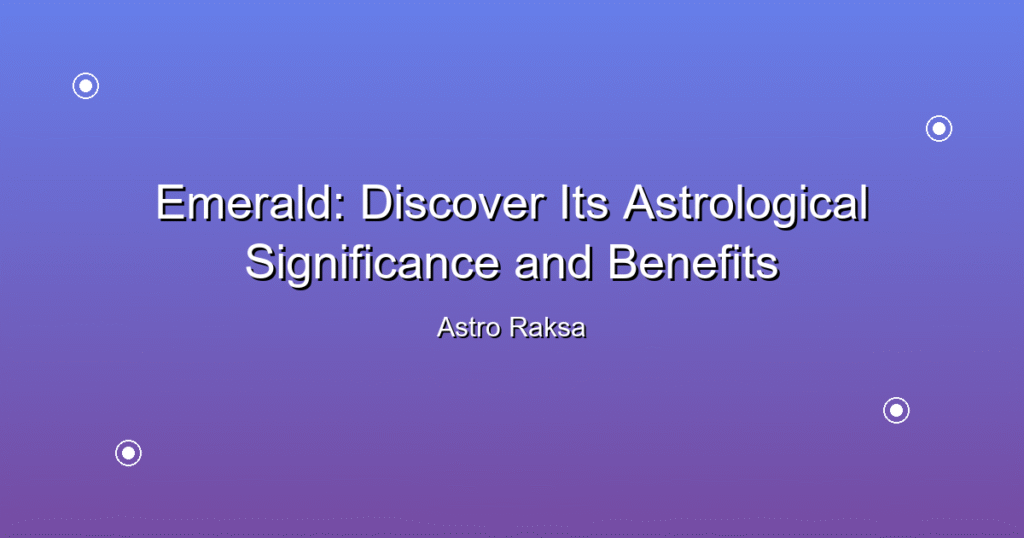 Emerald: Discover Its Astrological Significance and Benefits

Astro Raksa